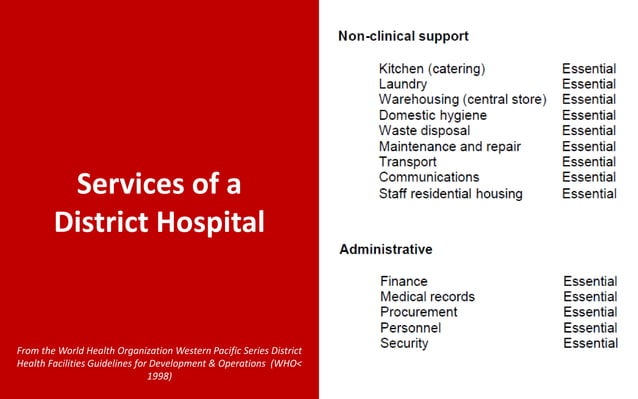 Services of a District Hospital

From the World Health Organization Western Pacific Series District Health Facilities Guidelines for Development & Operations (WHO< 1998)

Non-clinical support

| | |
|---|---|
| Kitchen (catering) | Essential |
| Laundry | Essential |
| Warehousing (central store) | Essential |
| Domestic hygiene | Essential |
| Waste disposal | Essential |
| Maintenance and repair | Essential |
| Transport | Essential |
| Communications | Essential |
| Staff residential housing | Essential |

Administrative

| | |
|---|---|
| Finance | Essential |
| Medical records | Essential |
| Procurement | Essential |
| Personnel | Essential |
| Security | Essential |